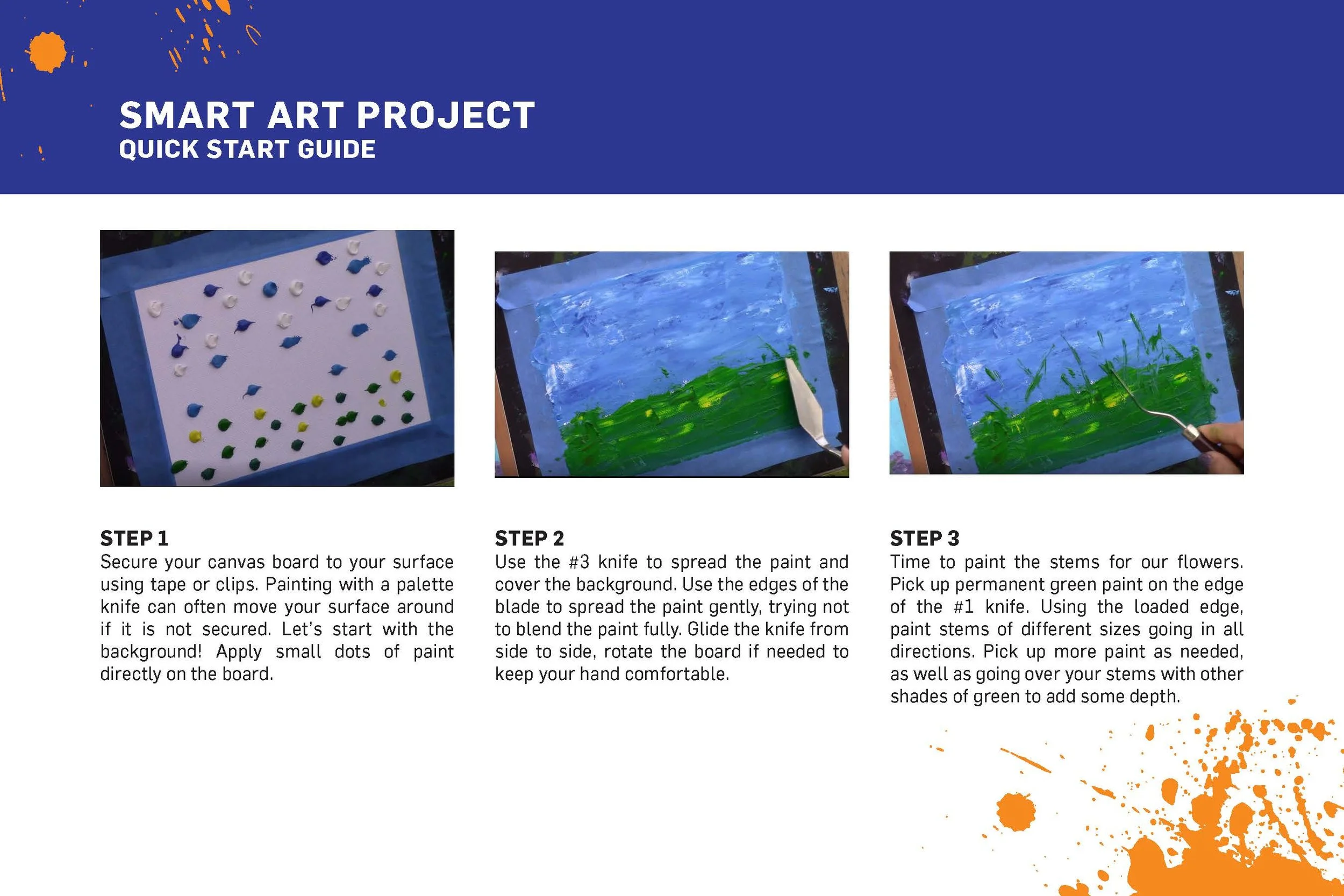 SMART ART PROJECT
QUICK START GUIDE

STEP 1
Secure your canvas board to your surface using tape or clips. Painting with a palette knife can often move your surface around if it is not secured. Let's start with the background! Apply small dots of paint directly on the board.

STEP 2
Use the #3 knife to spread the paint and cover the background. Use the edges of the blade to spread the paint gently, trying not to blend the paint fully. Glide the knife from side to side, rotate the board if needed to keep your hand comfortable.

STEP 3
Time to paint the stems for our flowers. Pick up permanent green paint on the edge of the #1 knife. Using the loaded edge, paint stems of different sizes going in all directions. Pick up more paint as needed, as well as going over your stems with other shades of green to add some depth.